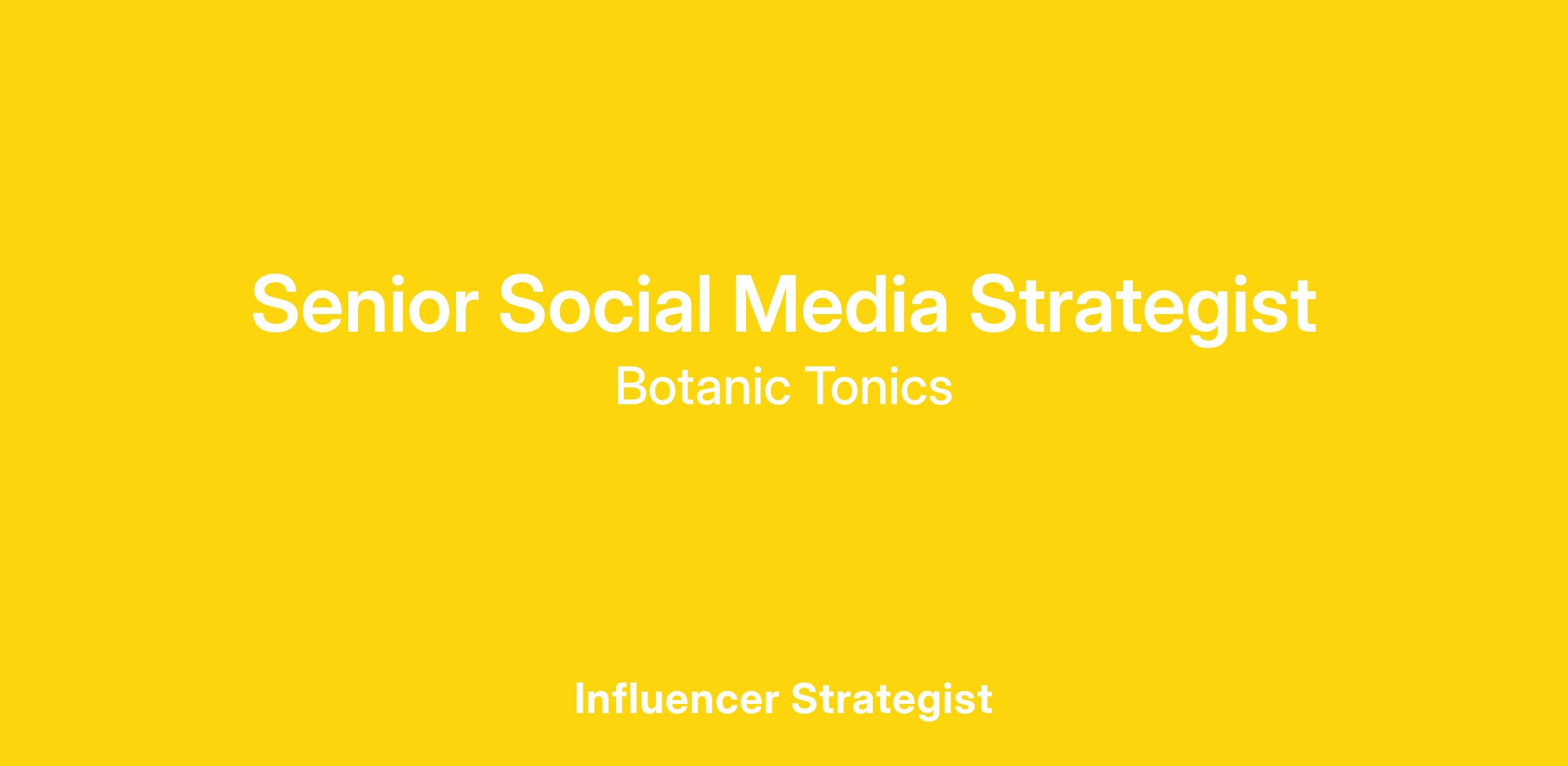 Senior Social Media Strategist
Botanic Tonics

Influencer Strategist